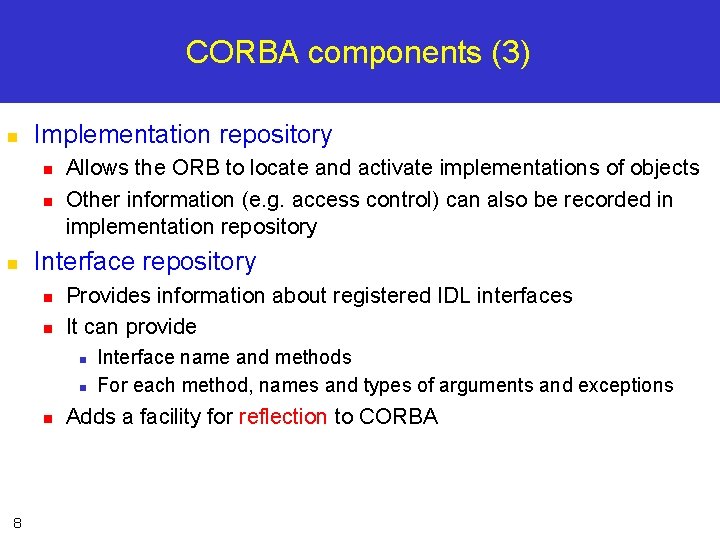 CORBA components (3)

Implementation repository

Allows the ORB to locate and activate implementations of objects

Other information (e.g. access control) can also be recorded in implementation repository

Interface repository

Provides information about registered IDL interfaces

It can provide

Interface name and methods

For each method, names and types of arguments and exceptions

Adds a facility for reflection to CORBA

8